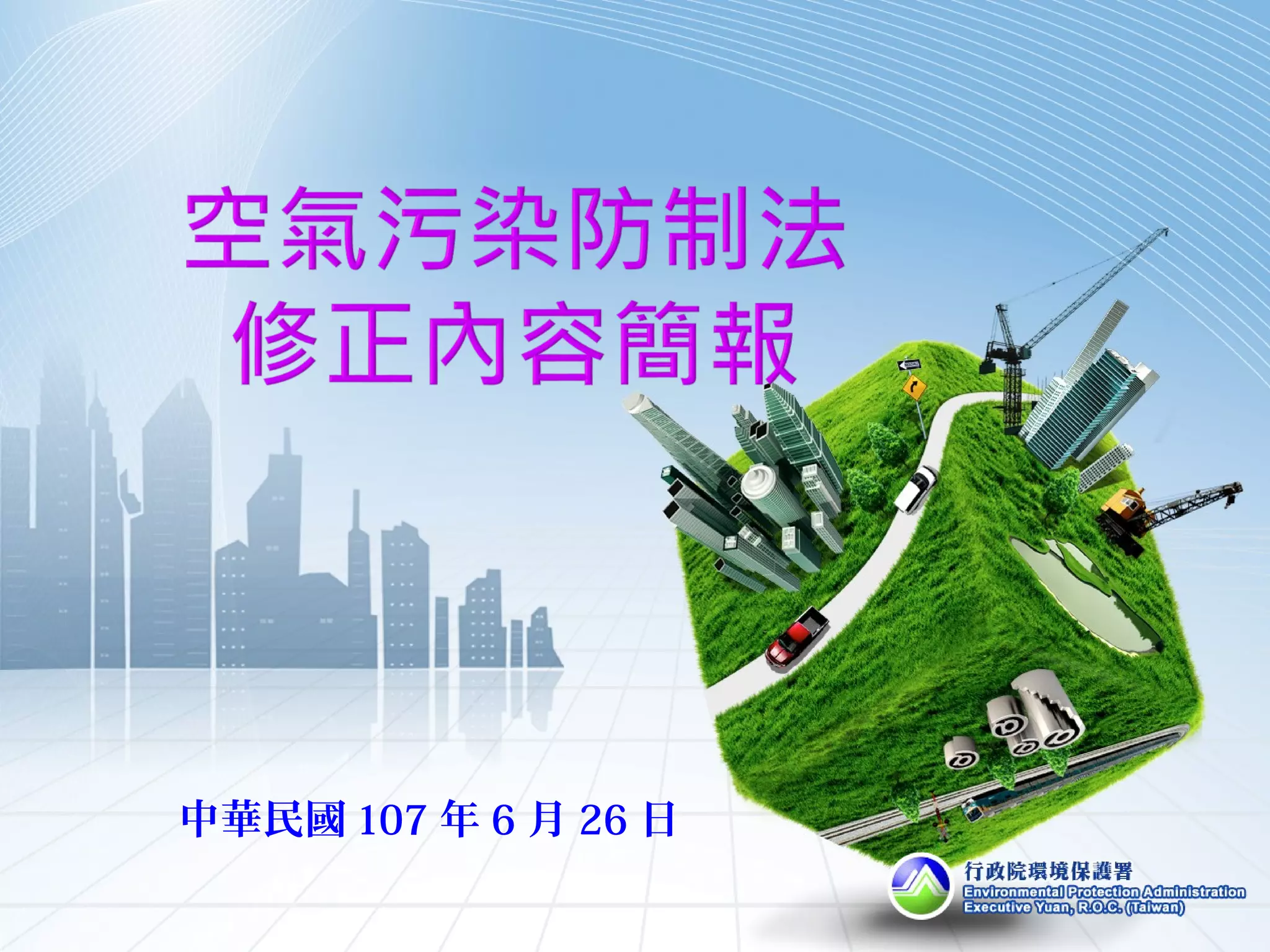 空氣污染防制法
修正內容簡報

中華民國107年6月26日

行政院環境保護署
Environmental Protection Administration
Executive Yuan, R.O.C. (Taiwan)